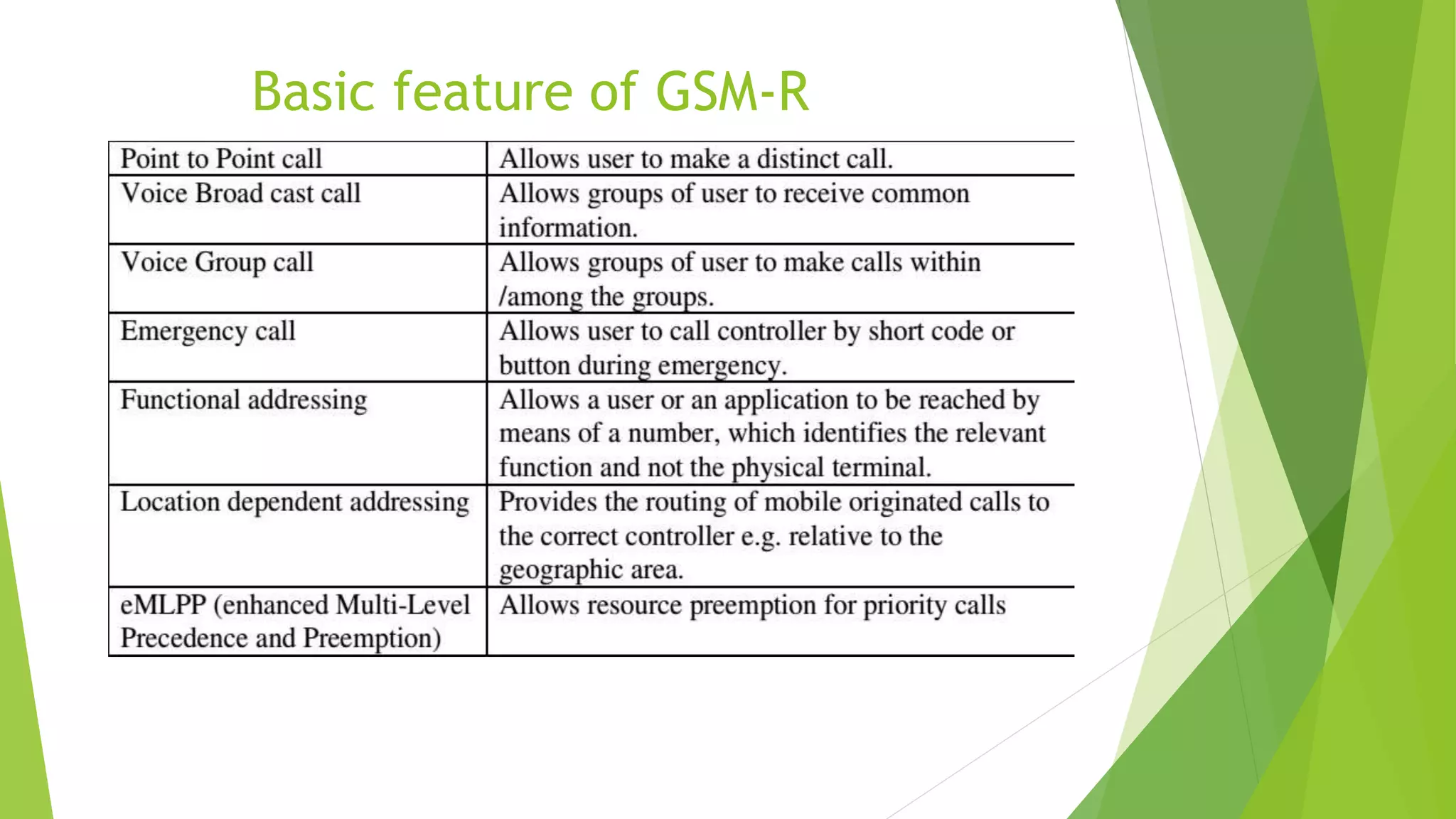 Basic feature of GSM-R

| Point to Point call | Allows user to make a distinct call. |
|---|---|
| Voice Broad cast call | Allows groups of user to receive common information. |
| Voice Group call | Allows groups of user to make calls within /among the groups. |
| Emergency call | Allows user to call controller by short code or button during emergency. |
| Functional addressing | Allows a user or an application to be reached by means of a number, which identifies the relevant function and not the physical terminal. |
| Location dependent addressing | Provides the routing of mobile originated calls to the correct controller e.g. relative to the geographic area. |
| eMLPP (enhanced Multi-Level Precedence and Preemption) | Allows resource preemption for priority calls |